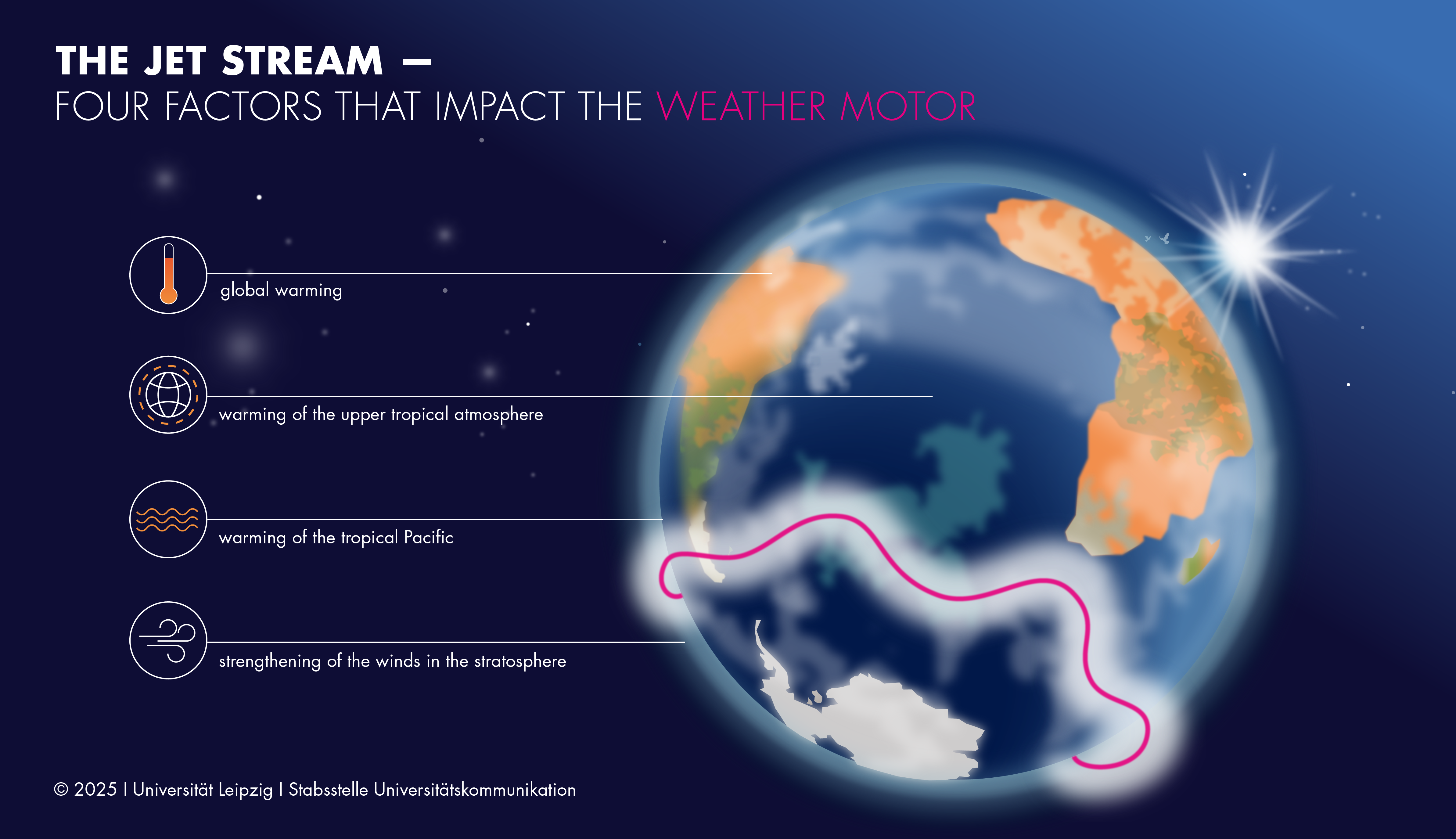 THE JET STREAM –
FOUR FACTORS THAT IMPACT THE WEATHER MOTOR

global warming

warming of the upper tropical atmosphere

warming of the tropical Pacific

strengthening of the winds in the stratosphere

© 2025 I Universität Leipzig I Stabsstelle Universitätskommunikation